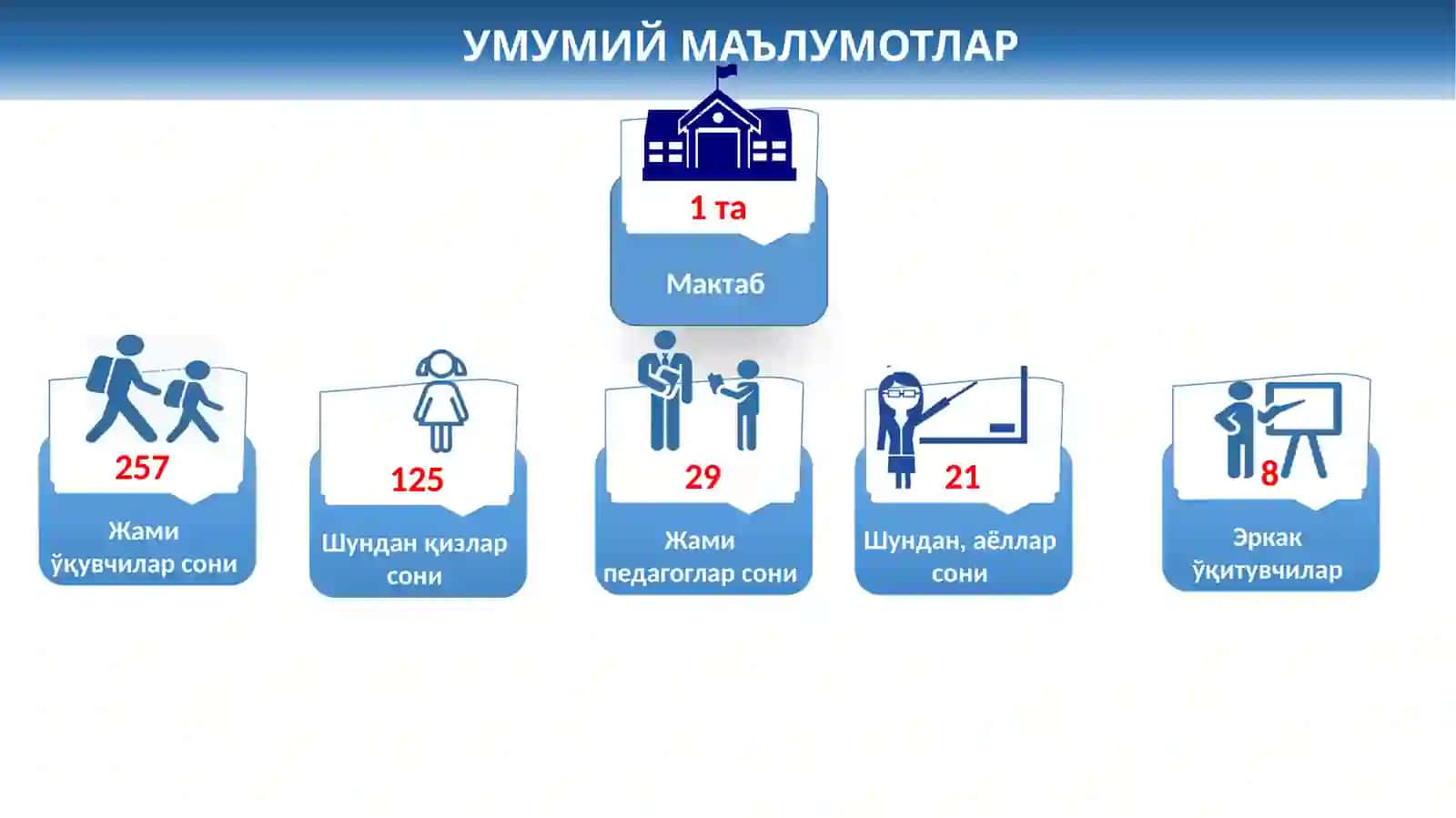 УМУМИЙ МАЪЛУМОТЛАР

1 та

Мактаб

257

Жами ўқувчилар сони

125

Шундан қизлар сони

29

Жами педагоглар сони

21

Шундан, аёллар сони

8

Эркак ўқитувчилар